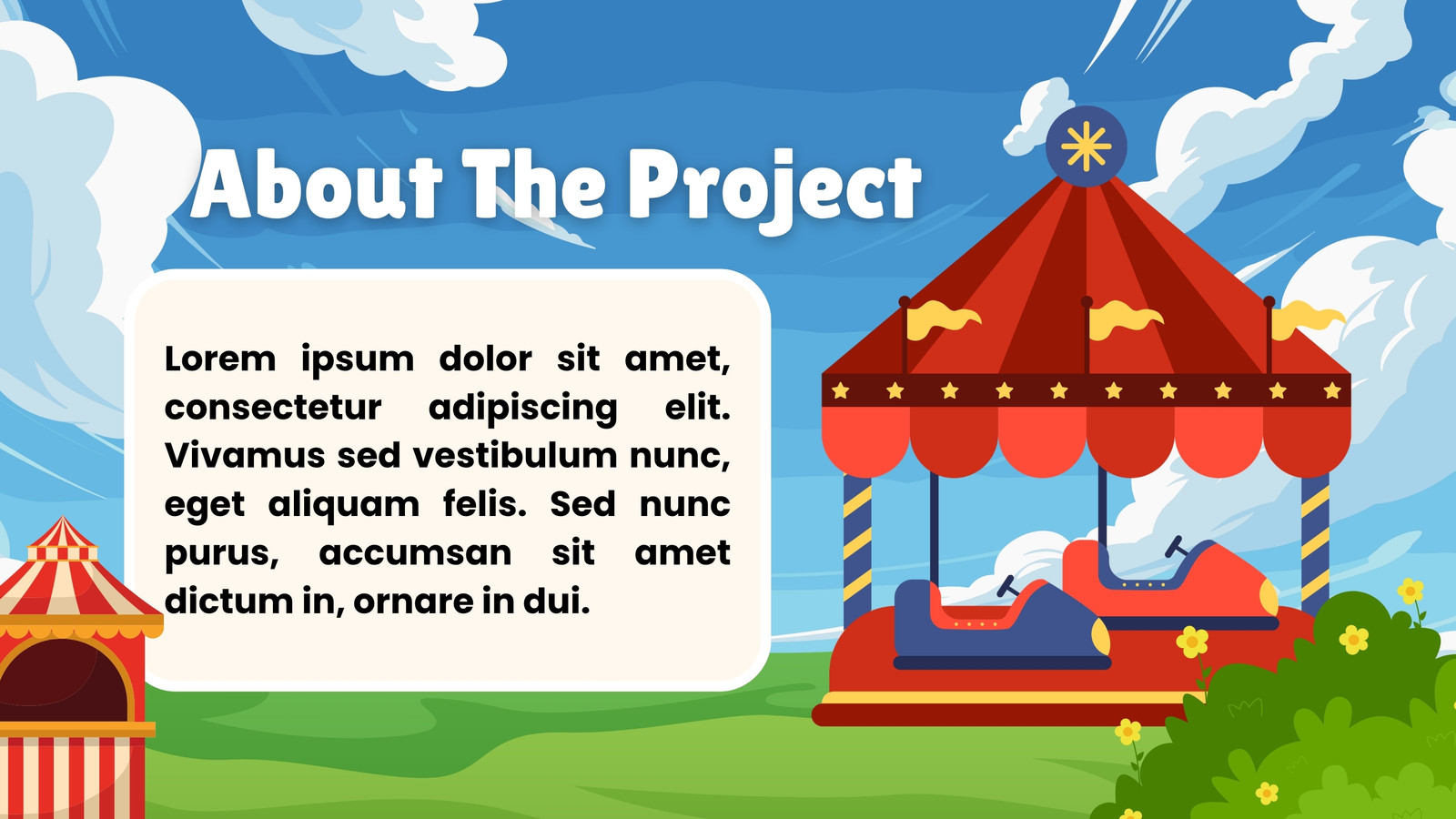 About The Project

Lorem ipsum dolor sit amet, consectetur adipiscing elit. Vivamus sed vestibulum nunc, eget aliquam felis. Sed nunc purus, accumsan sit amet dictum in, ornare in dui.